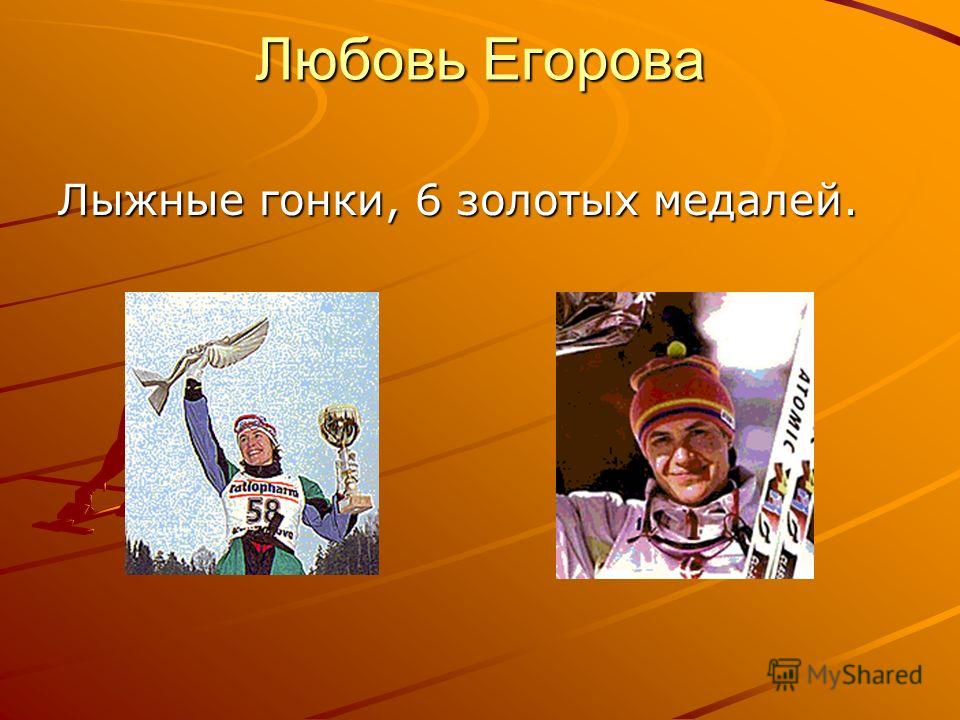 Любовь Егорова

Лыжные гонки, 6 золотых медалей.

ratiopharm
58

ATOMIC

MyShared